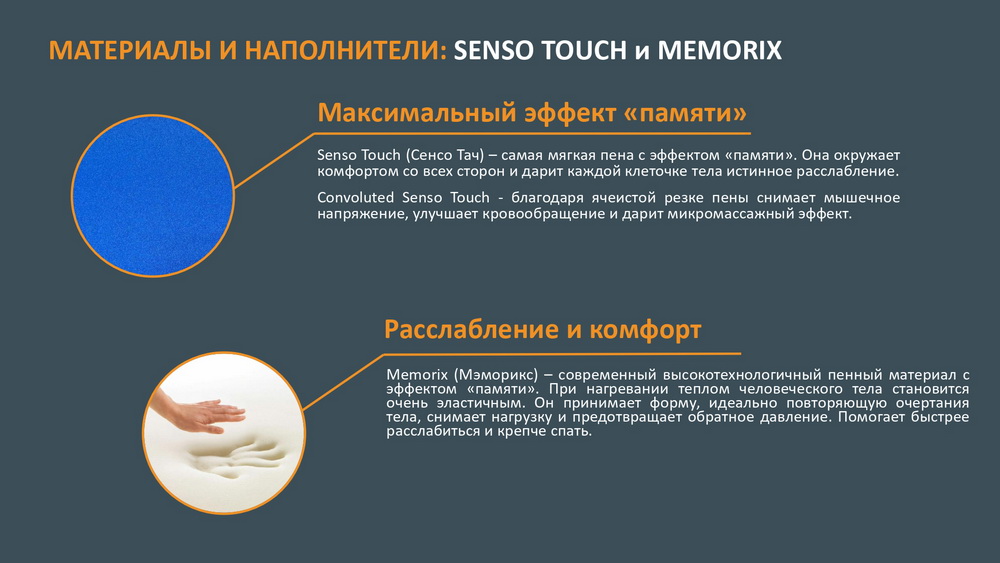 МАТЕРИАЛЫ И НАПОЛНИТЕЛИ: SENSO TOUCH и MEMORIX

Максимальный эффект «памяти»

Senso Touch (Сенсо Тач) – самая мягкая пена с эффектом «памяти». Она окружает комфортом со всех сторон и дарит каждой клеточке тела истинное расслабление.

Convoluted Senso Touch - благодаря ячеистой резке пены снимает мышечное напряжение, улучшает кровообращение и дарит микромассажный эффект.

Расслабление и комфорт

Memorix (Мэморикс) – современный высокотехнологичный пенный материал с эффектом «памяти». При нагревании теплом человеческого тела становится очень эластичным. Он принимает форму, идеально повторяющую очертания тела, снимает нагрузку и предотвращает обратное давление. Помогает быстрее расслабиться и крепче спать.